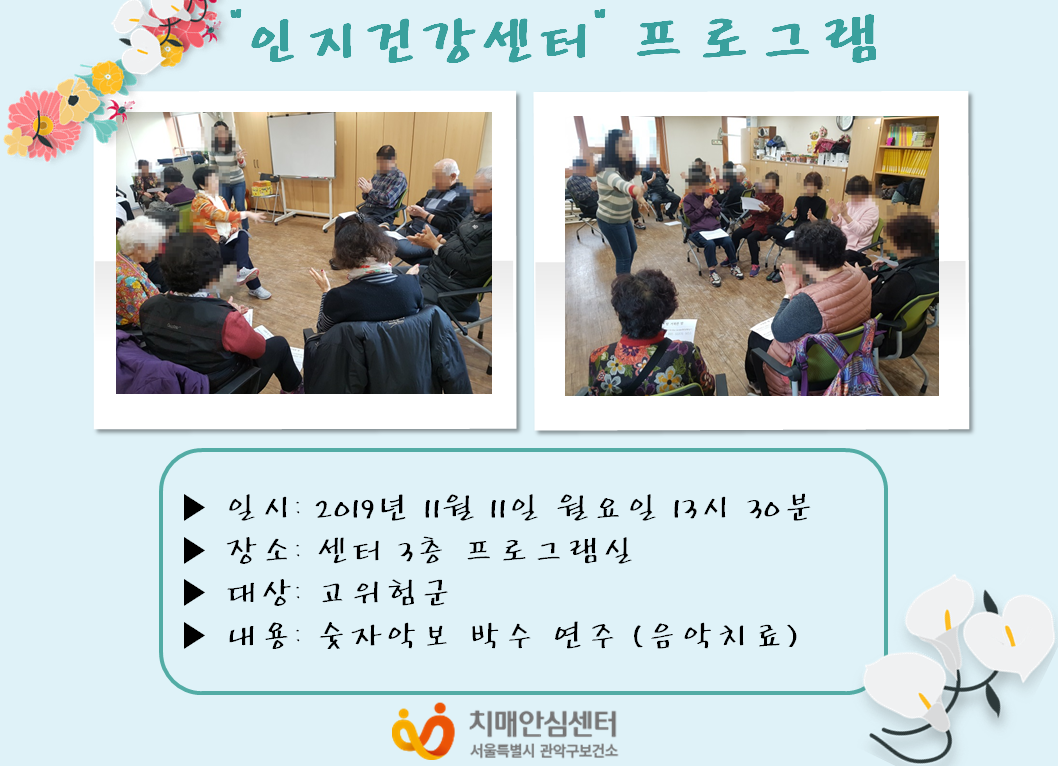 "인지건강센터" 프로그램

▶ 일시: 2019년 11월 11일 월요일 13시 30분
▶ 장소: 센터 3층 프로그램실
▶ 대상: 고위험군
▶ 내용: 숫자악보 박수 연주 (음악치료)

치매안심센터
서울특별시 관악구보건소